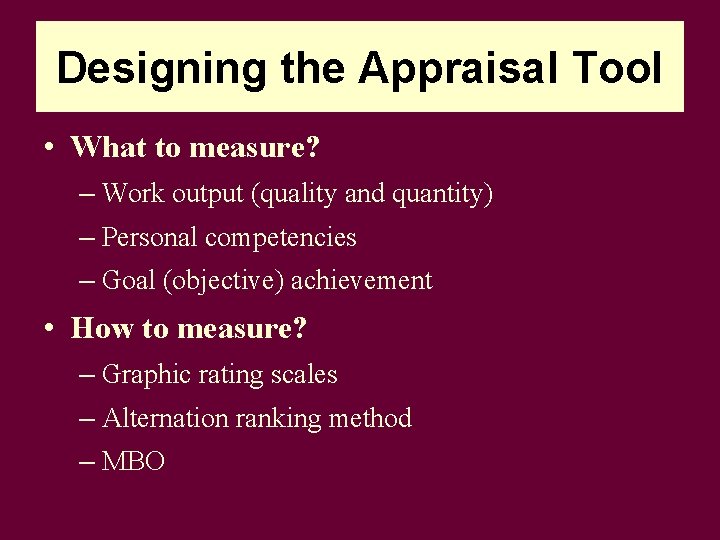 Designing the Appraisal Tool

• What to measure?
– Work output (quality and quantity)
– Personal competencies
– Goal (objective) achievement

• How to measure?
– Graphic rating scales
– Alternation ranking method
– MBO